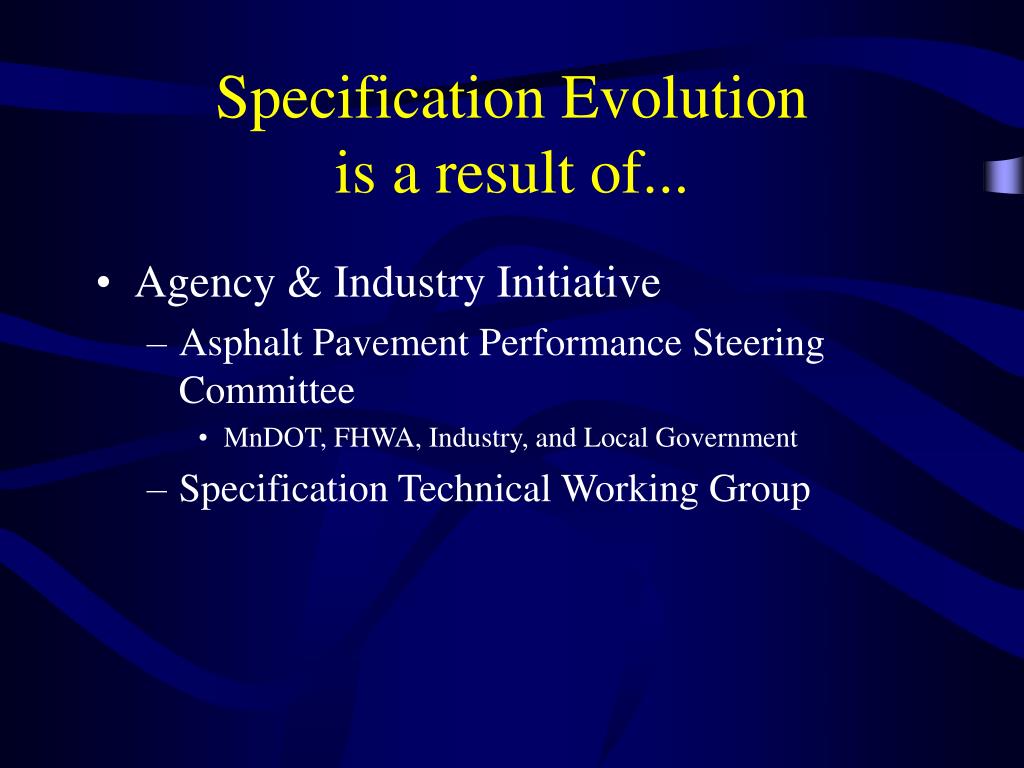 Specification Evolution
is a result of...

• Agency & Industry Initiative
– Asphalt Pavement Performance Steering Committee
• MnDOT, FHWA, Industry, and Local Government
– Specification Technical Working Group